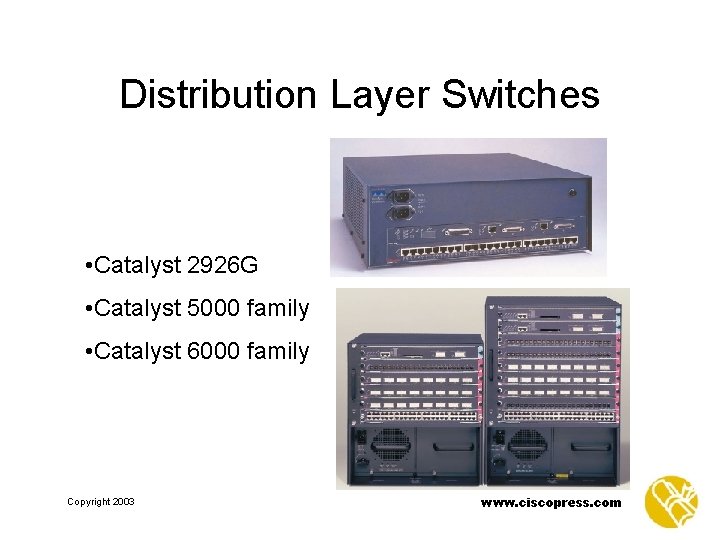 Distribution Layer Switches

• Catalyst 2926G

• Catalyst 5000 family

• Catalyst 6000 family

Copyright 2003

www.ciscopress.com